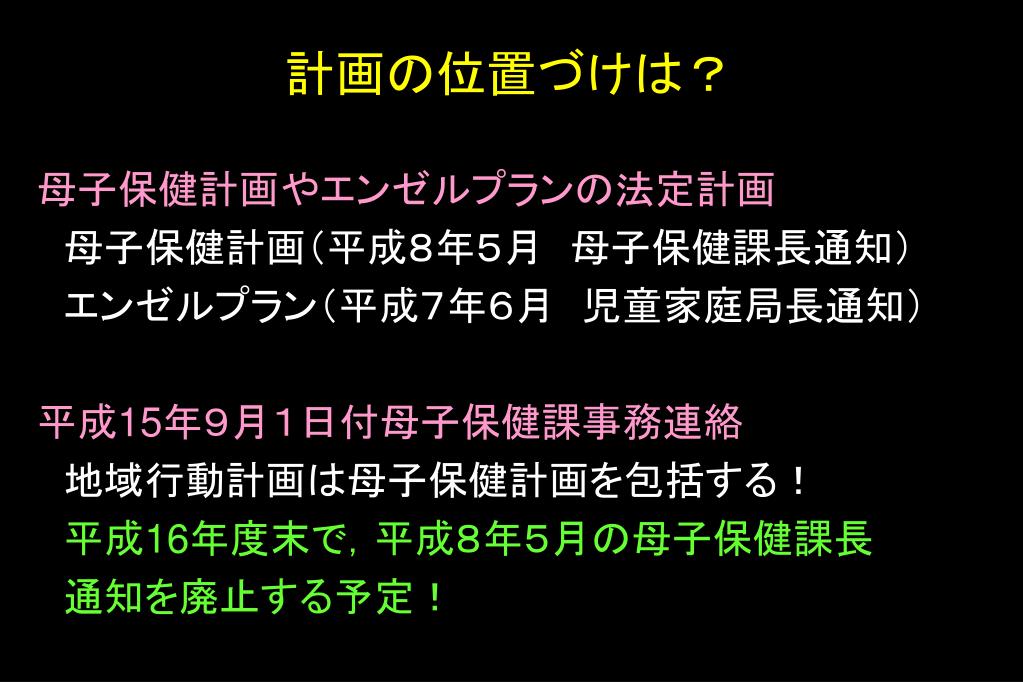 計画の位置づけは？

母子保健計画やエンゼルプランの法定計画
母子保健計画（平成８年５月　母子保健課長通知）
エンゼルプラン（平成７年６月　児童家庭局長通知）

平成15年９月１日付母子保健課事務連絡
地域行動計画は母子保健計画を包括する！
平成16年度末で，平成８年５月の母子保健課長通知を廃止する予定！